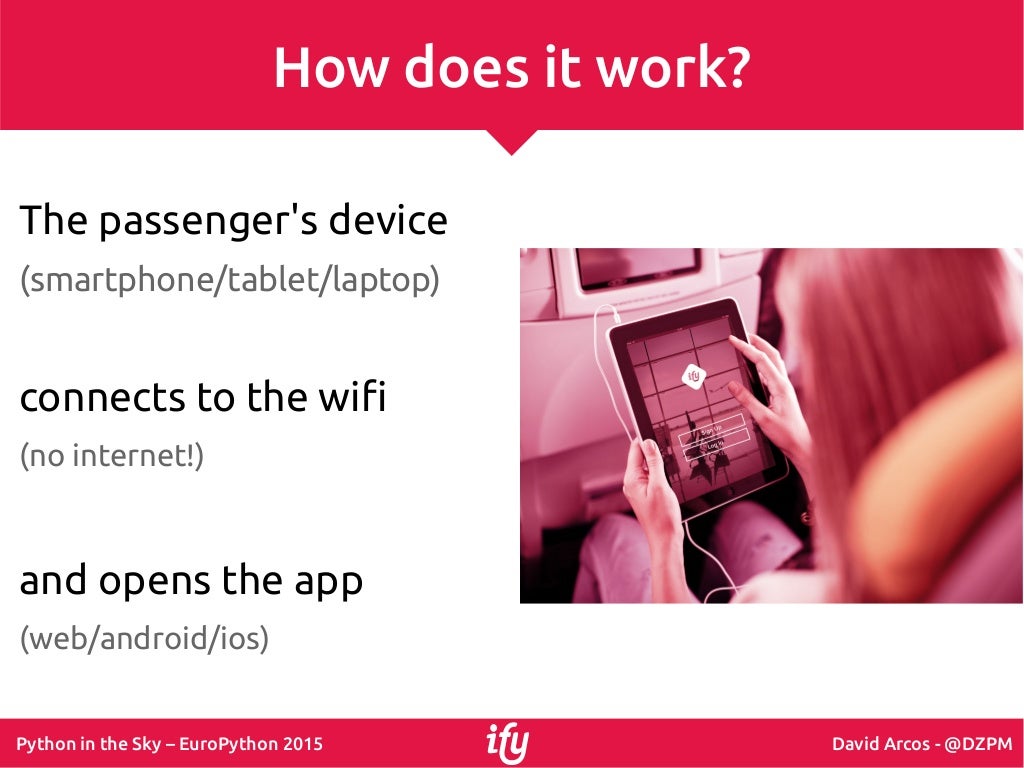 How does it work?

The passenger's device
(smartphone/tablet/laptop)

connects to the wifi
(no internet!)

and opens the app
(web/android/ios)

ify
Sign Up
Log In

Python in the Sky – EuroPython 2015
ify
David Arcos - @DZPM